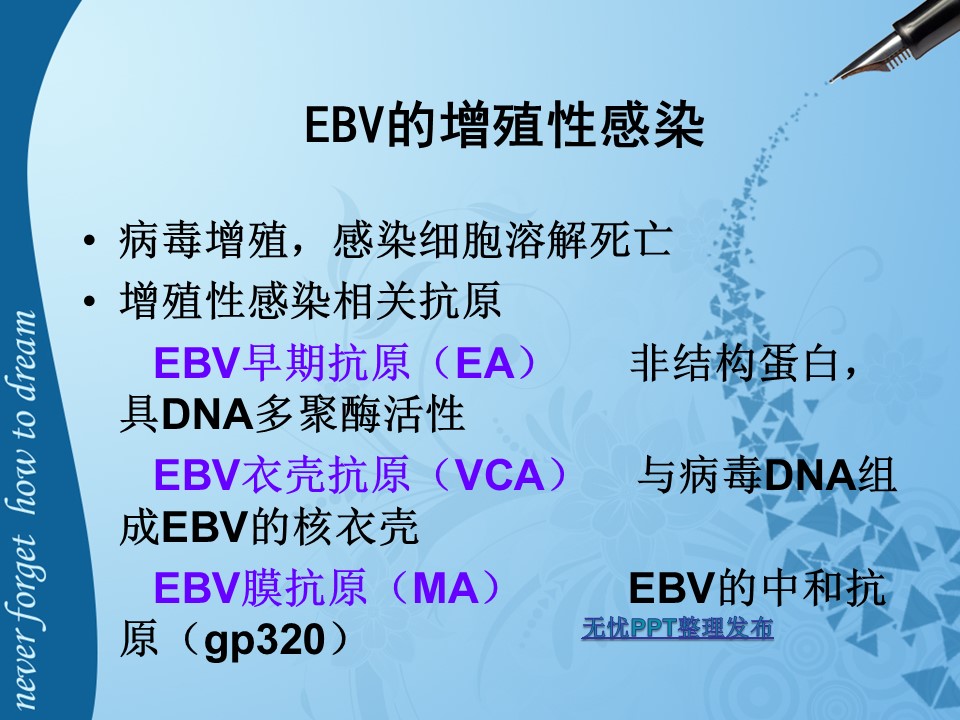 never forget how to dream

EBV的增殖性感染

• 病毒增殖，感染细胞溶解死亡
• 增殖性感染相关抗原

EBV早期抗原（EA） 非结构蛋白，具DNA多聚酶活性

EBV衣壳抗原（VCA） 与病毒DNA组成EBV的核衣壳

EBV膜抗原（MA） EBV的中和抗原（gp320）

无忧PPT整理发布